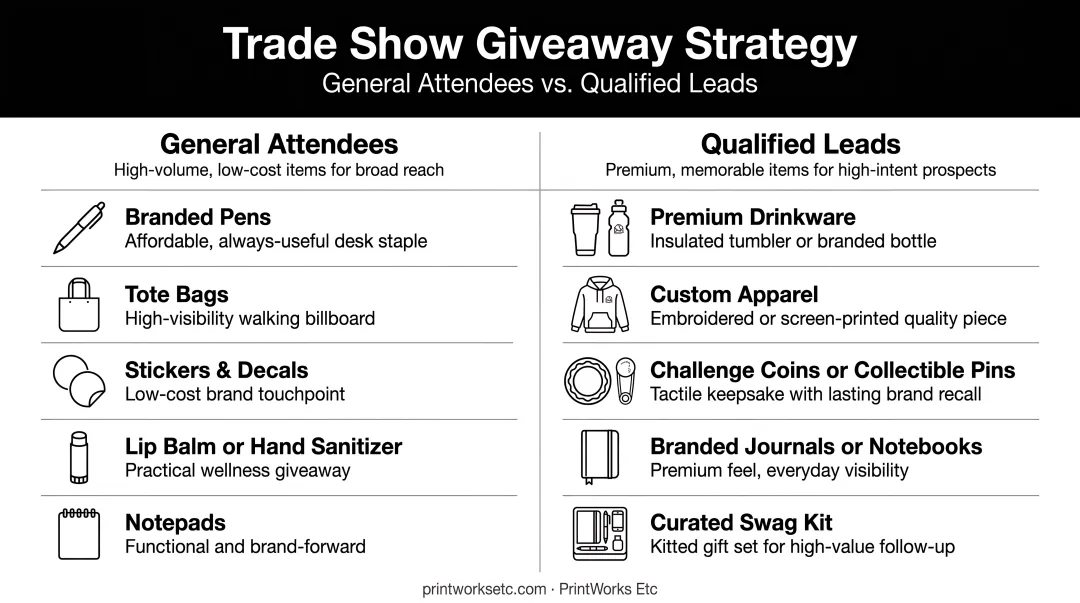 Trade Show Giveaway Strategy
General Attendees vs. Qualified Leads

General Attendees
High-volume, low-cost items for broad reach

Branded Pens
Affordable, always-useful desk staple

Tote Bags
High-visibility walking billboard

Stickers & Decals
Low-cost brand touchpoint

Lip Balm or Hand Sanitizer
Practical wellness giveaway

Notepads
Functional and brand-forward

Qualified Leads
Premium, memorable items for high-intent prospects

Premium Drinkware
Insulated tumbler or branded bottle

Custom Apparel
Embroidered or screen-printed quality piece

Challenge Coins or Collectible Pins
Tactile keepsake with lasting brand recall

Branded Journals or Notebooks
Premium feel, everyday visibility

Curated Swag Kit
Kitted gift set for high-value follow-up

printworksetc.com · PrintWorks Etc